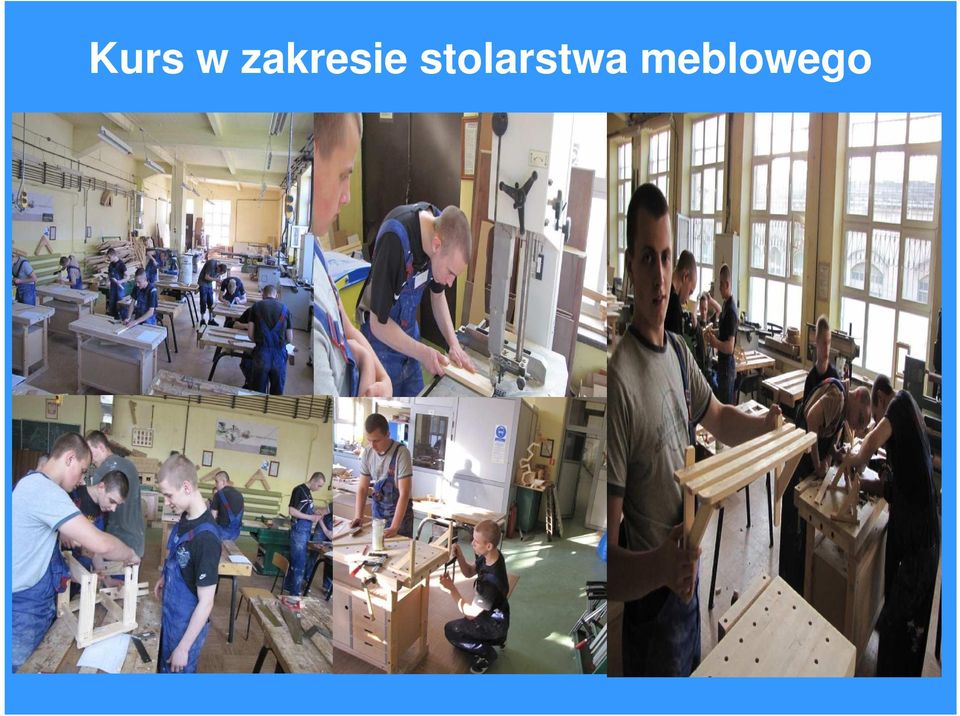 Kurs w zakresie stolarstwa meblowego